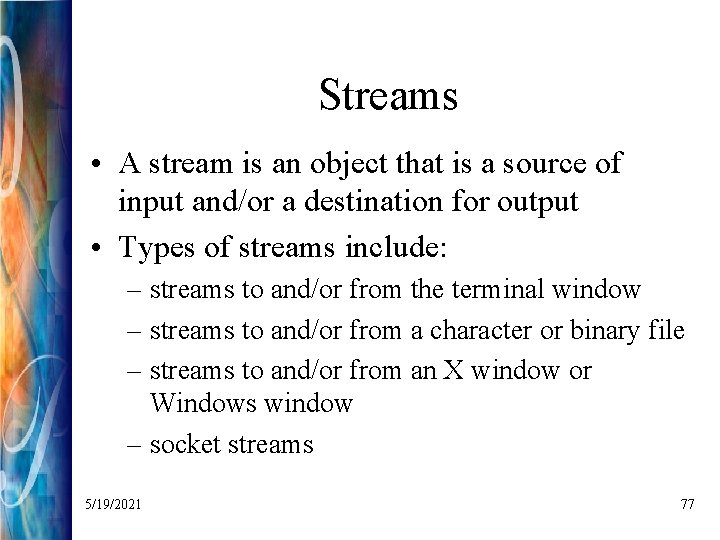 Streams

• A stream is an object that is a source of input and/or a destination for output

• Types of streams include:

– streams to and/or from the terminal window

– streams to and/or from a character or binary file

– streams to and/or from an X window or Windows window

– socket streams

5/19/2021

77